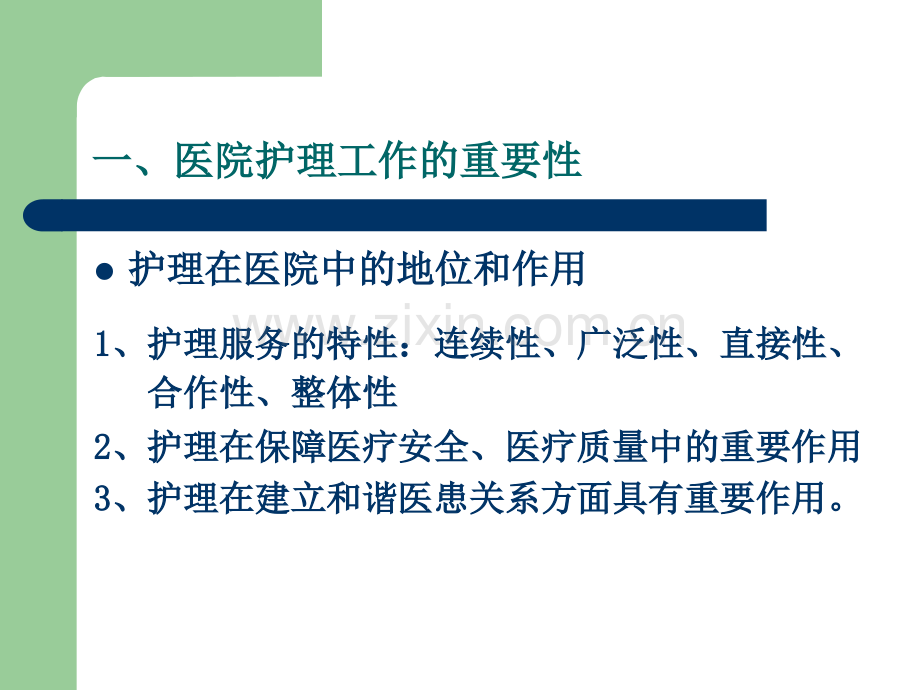 一、医院护理工作的重要性

• 护理在医院中的地位和作用

1、护理服务的特性：连续性、广泛性、直接性、合作性、整体性

2、护理在保障医疗安全、医疗质量中的重要作用

3、护理在建立和谐医患关系方面具有重要作用。

www.zixin.com.cn